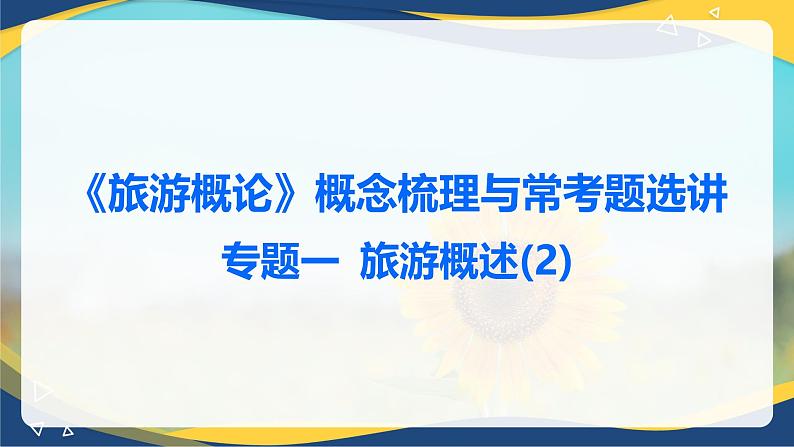 《旅游概论》概念梳理与常考题选讲

专题一 旅游概述(2)